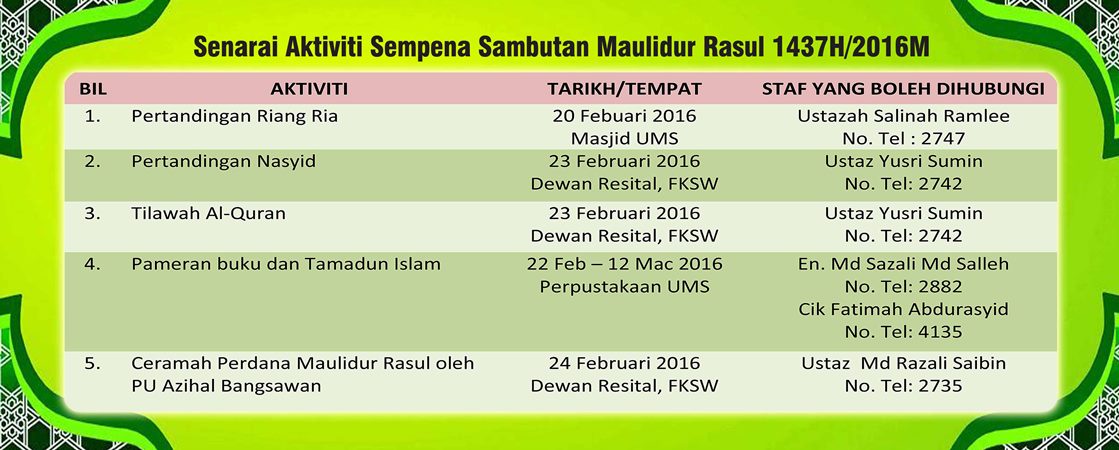 Senarai Aktiviti Sempena Sambutan Maulidur Rasul 1437H/2016M

| BIL | AKTIVITI | TARIKH/TEMPAT | STAF YANG BOLEH DIHUBUNGI |
|---|---|---|---|
| 1. | Pertandingan Riang Ria | 20 Febuari 2016 Masjid UMS | Ustazah Salinah Ramlee No. Tel : 2747 |
| 2. | Pertandingan Nasyid | 23 Februari 2016 Dewan Resital, FKSW | Ustaz Yusri Sumin No. Tel: 2742 |
| 3. | Tilawah Al-Quran | 23 Februari 2016 Dewan Resital, FKSW | Ustaz Yusri Sumin No. Tel: 2742 |
| 4. | Pameran buku dan Tamadun Islam | 22 Feb – 12 Mac 2016 Perpustakaan UMS | En. Md Sazali Md Salleh No. Tel: 2882 Cik Fatimah Abdurasyid No. Tel: 4135 |
| 5. | Ceramah Perdana Maulidur Rasul oleh PU Azihal Bangsawan | 24 Februari 2016 Dewan Resital, FKSW | Ustaz Md Razali Saibin No. Tel: 2735 |